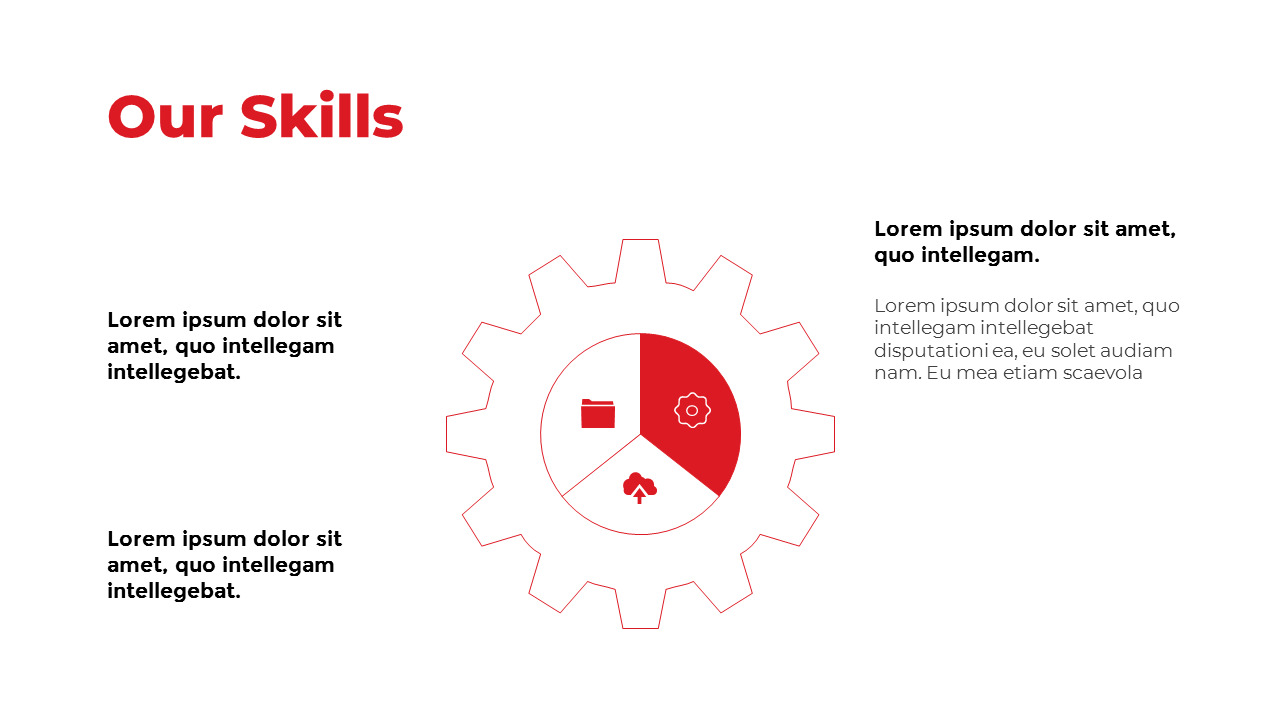 Our Skills

Lorem ipsum dolor sit amet, quo intellegam intellegebat.

Lorem ipsum dolor sit amet, quo intellegam intellegebat.

Lorem ipsum dolor sit amet, quo intellegam.

Lorem ipsum dolor sit amet, quo intellegam intellegebat disputationi ea, eu solet audiam nam. Eu mea etiam scaevola